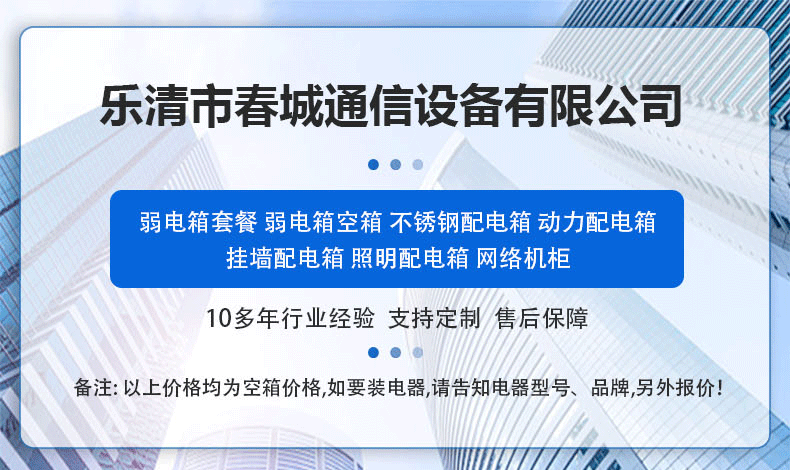 乐清市春城通信设备有限公司

弱电箱套餐 弱电箱空箱 不锈钢配电箱 动力配电箱 挂墙配电箱 照明配电箱 网络机柜

10多年行业经验 支持定制 售后保障

备注: 以上价格均为空箱价格,如要装电器,请告知电器型号、品牌,另外报价!